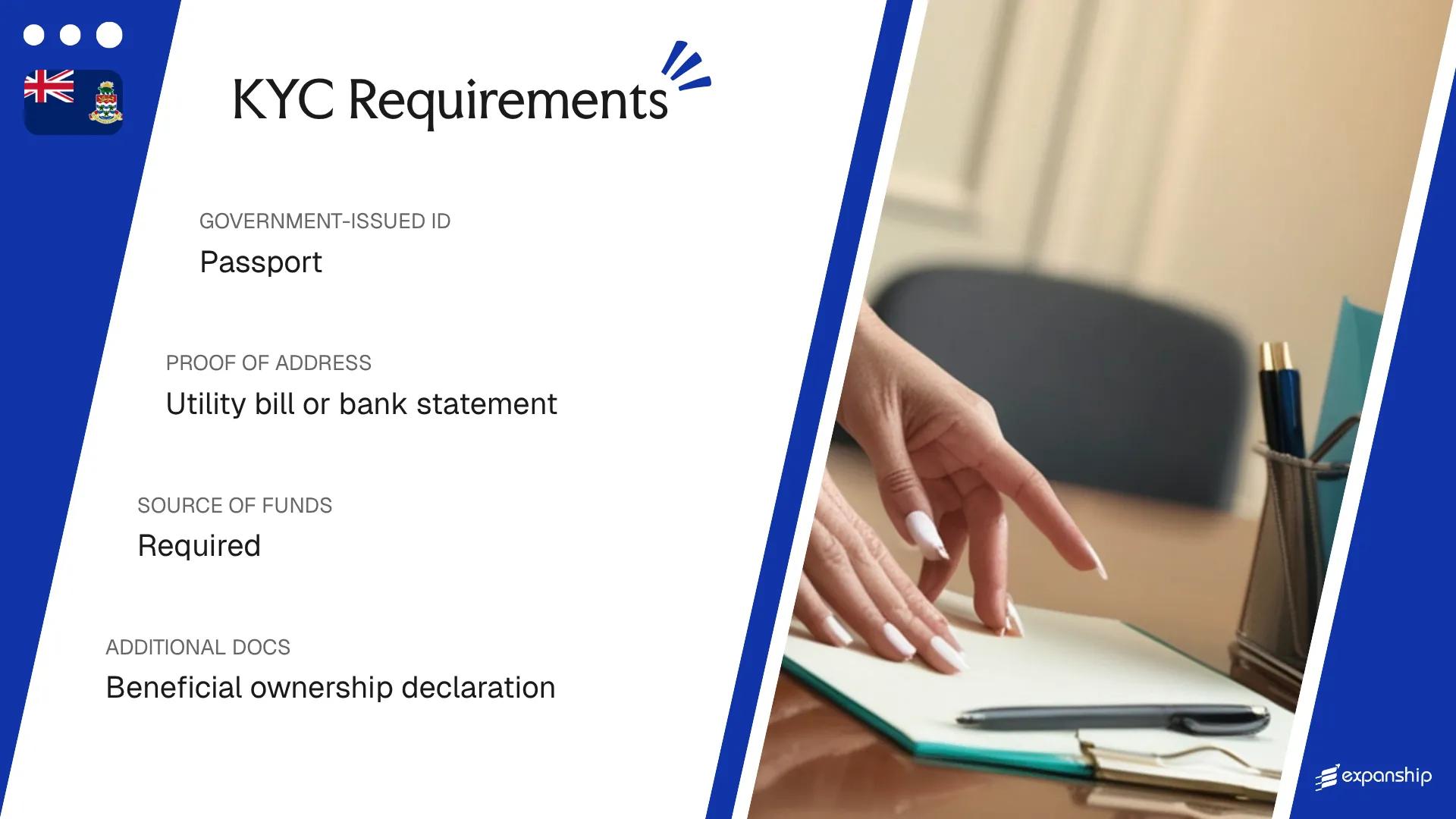 KYC Requirements

GOVERNMENT-ISSUED ID
Passport

PROOF OF ADDRESS
Utility bill or bank statement

SOURCE OF FUNDS
Required

ADDITIONAL DOCS
Beneficial ownership declaration

expanship